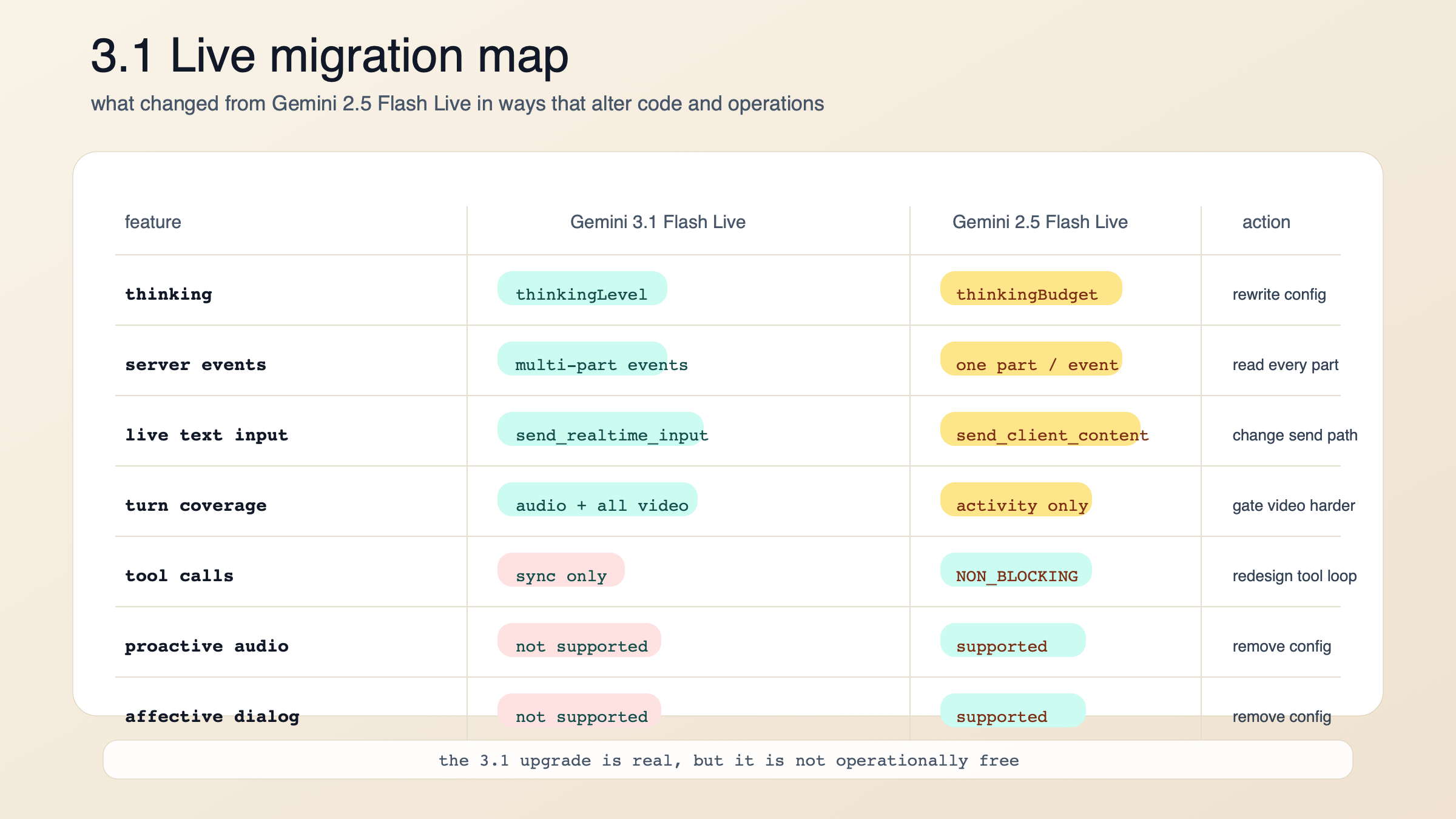 3.1 Live migration map

what changed from Gemini 2.5 Flash Live in ways that alter code and operations

| feature | Gemini 3.1 Flash Live | Gemini 2.5 Flash Live | action |
|---|---|---|---|
| thinking | thinkingLevel | thinkingBudget | rewrite config |
| server events | multi-part events | one part / event | read every part |
| live text input | send_realtime_input | send_client_content | change send path |
| turn coverage | audio + all video | activity only | gate video harder |
| tool calls | sync only | NON_BLOCKING | redesign tool loop |
| proactive audio | not supported | supported | remove config |
| affective dialog | not supported | supported | remove config |

the 3.1 upgrade is real, but it is not operationally free